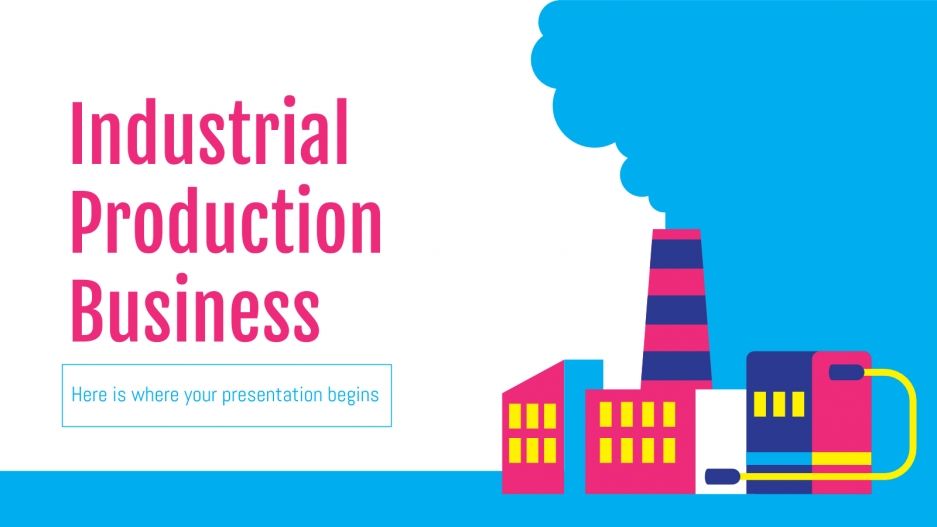 Industrial Production Business

Here is where your presentation begins